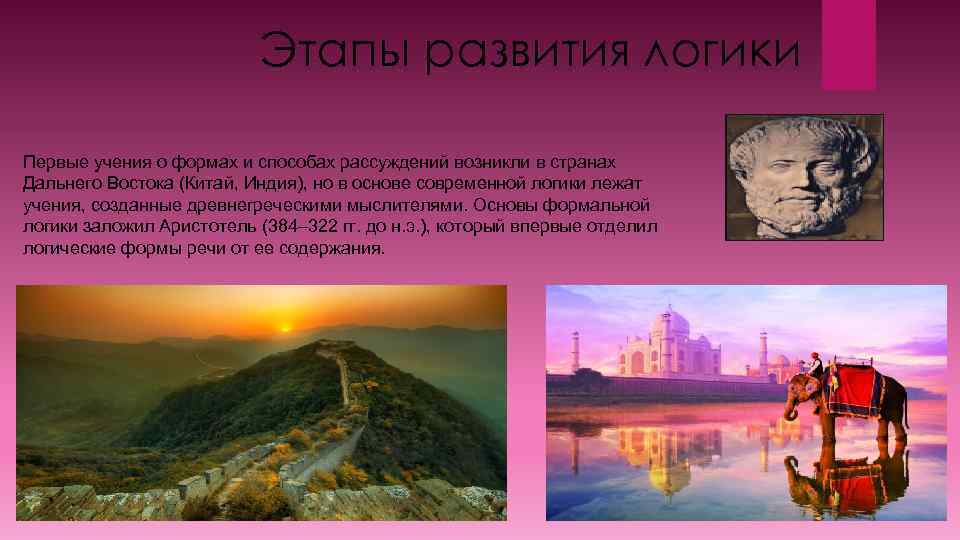 Этапы развития логики

Первые учения о формах и способах рассуждений возникли в странах Дальнего Востока (Китай, Индия), но в основе современной логики лежат учения, созданные древнегреческими мыслителями. Основы формальной логики заложил Аристотель (384–322 гг. до н.э.), который впервые отделил логические формы речи от ее содержания.